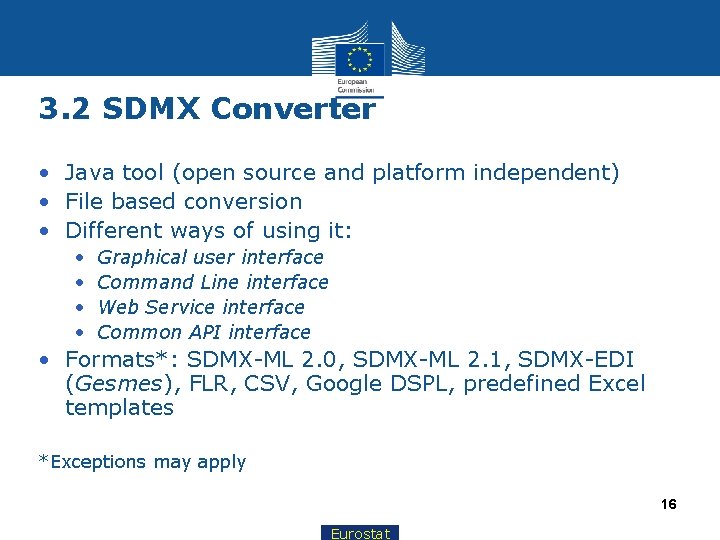 European Commission

3.2 SDMX Converter

• Java tool (open source and platform independent)
• File based conversion
• Different ways of using it:
  • Graphical user interface
  • Command Line interface
  • Web Service interface
  • Common API interface
• Formats*: SDMX-ML 2.0, SDMX-ML 2.1, SDMX-EDI (Gesmes), FLR, CSV, Google DSPL, predefined Excel templates

*Exceptions may apply

16

Eurostat